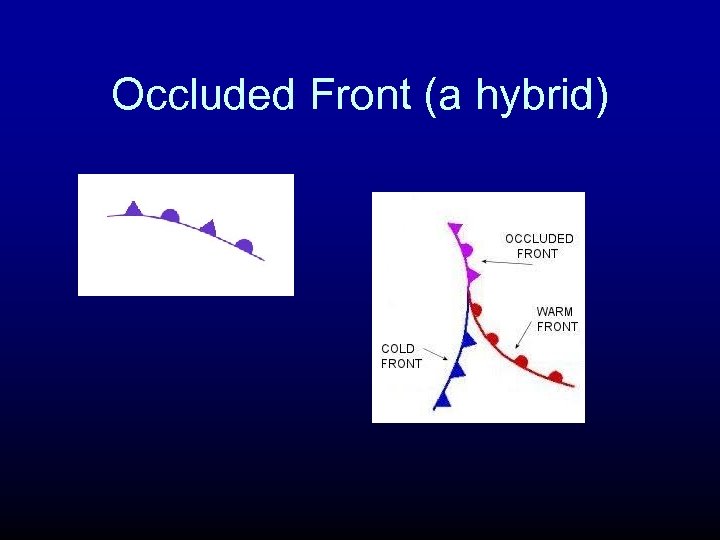 Occluded Front (a hybrid)

OCCLUDED FRONT

WARM FRONT

COLD FRONT